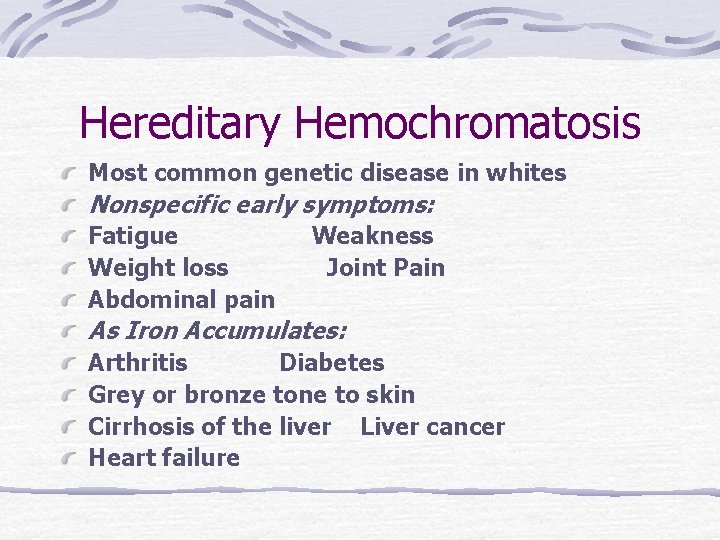 Hereditary Hemochromatosis

Most common genetic disease in whites
Nonspecific early symptoms:
Fatigue Weakness
Weight loss Joint Pain
Abdominal pain
As Iron Accumulates:
Arthritis Diabetes
Grey or bronze tone to skin
Cirrhosis of the liver Liver cancer
Heart failure